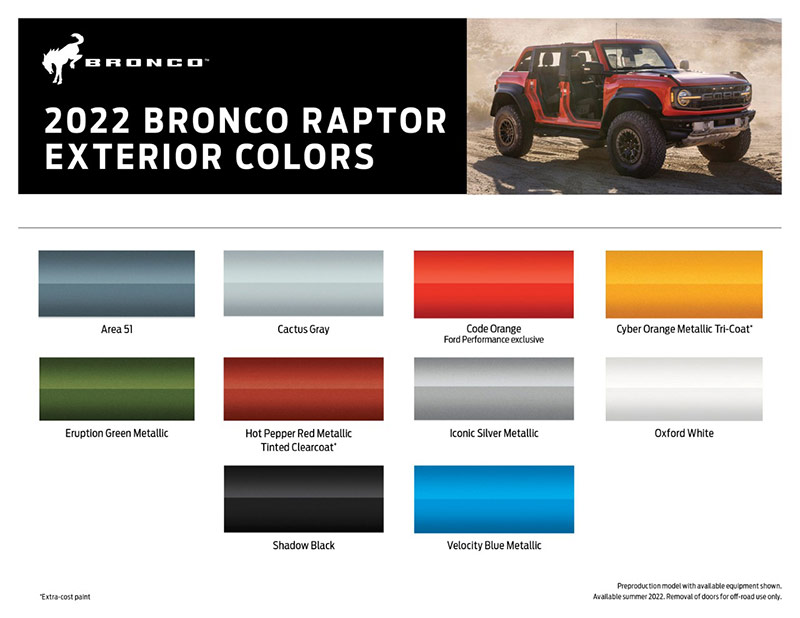 BRONCO™

2022 BRONCO RAPTOR EXTERIOR COLORS

FORD

Area 51

Cactus Gray

Code Orange
Ford Performance exclusive

Cyber Orange Metallic Tri-Coat*

Eruption Green Metallic

Hot Pepper Red Metallic Tinted Clearcoat*

Iconic Silver Metallic

Oxford White

Shadow Black

Velocity Blue Metallic

*Extra-cost paint

Preproduction model with available equipment shown. Available summer 2022. Removal of doors for off-road use only.